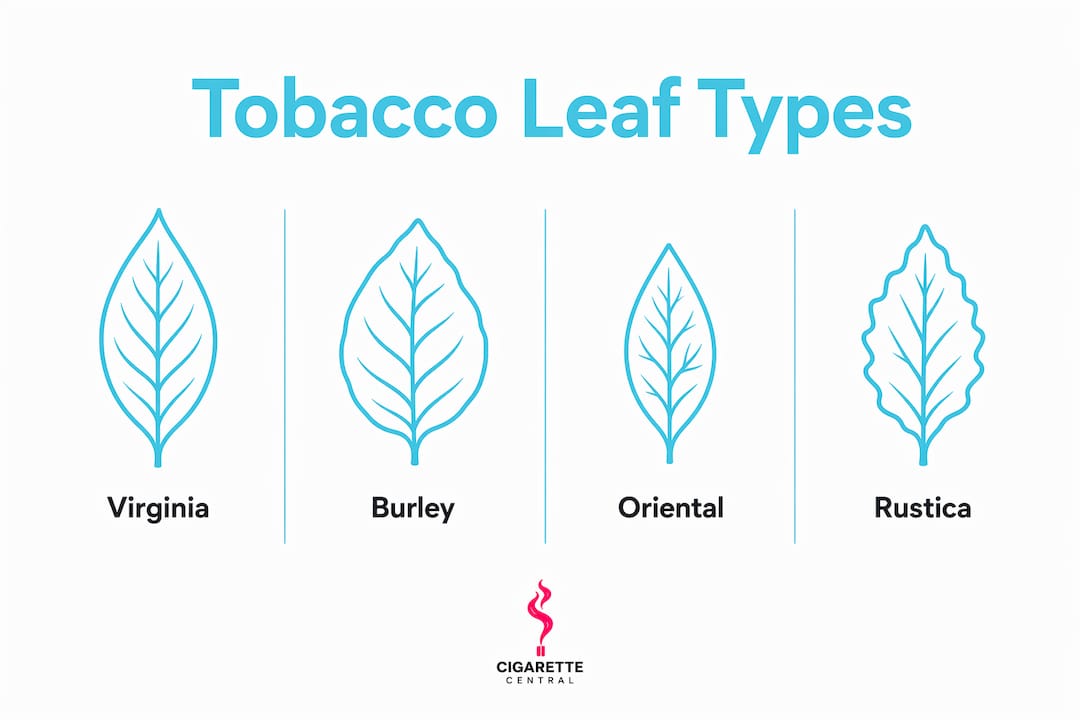 Tobacco Leaf Types

Virginia

Burley

Oriental

Rustica

CIGARETTE
CENTRAL